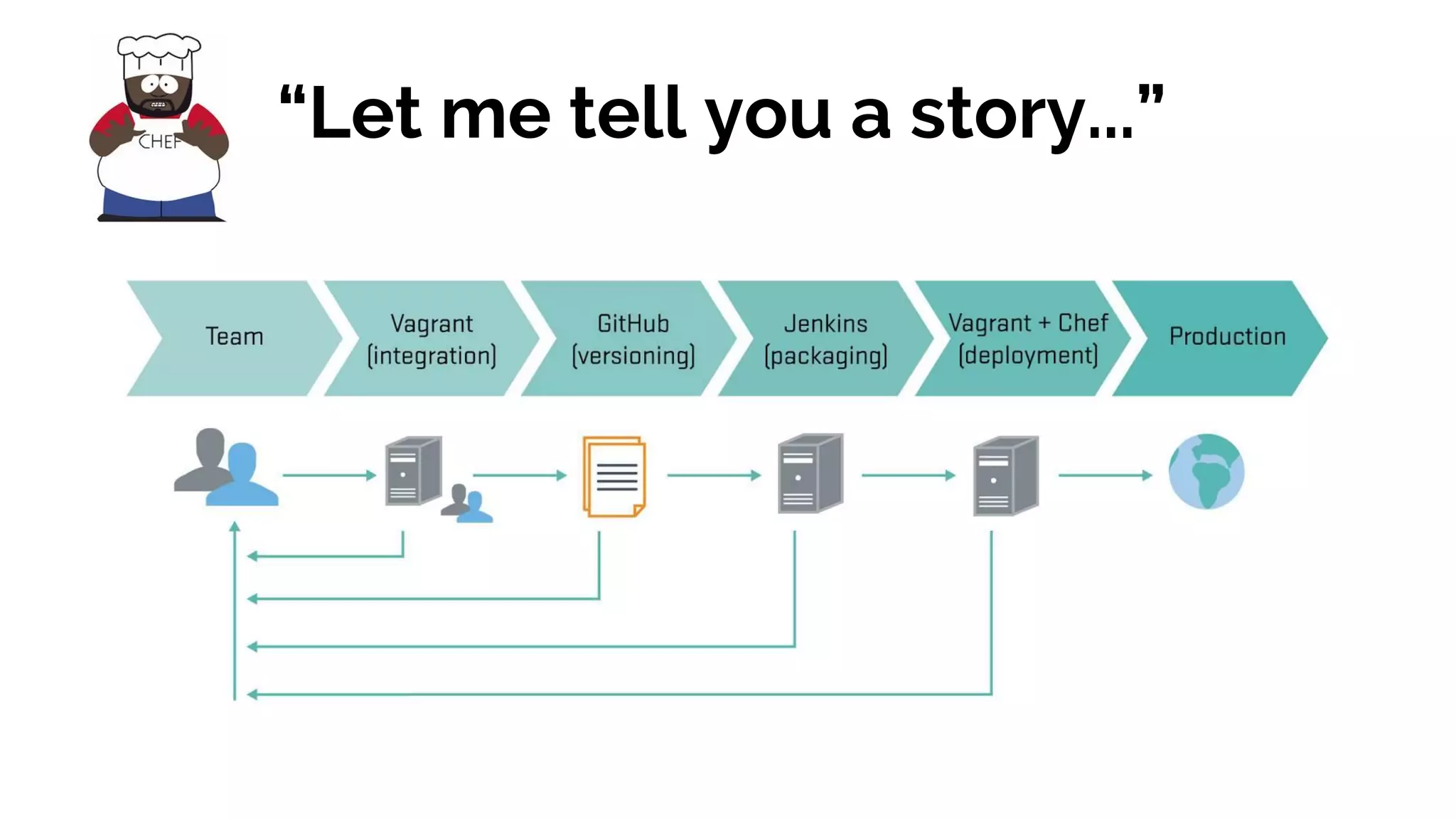 CHEF

“Let me tell you a story...”

Team

Vagrant (integration)

GitHub (versioning)

Jenkins (packaging)

Vagrant + Chef (deployment)

Production